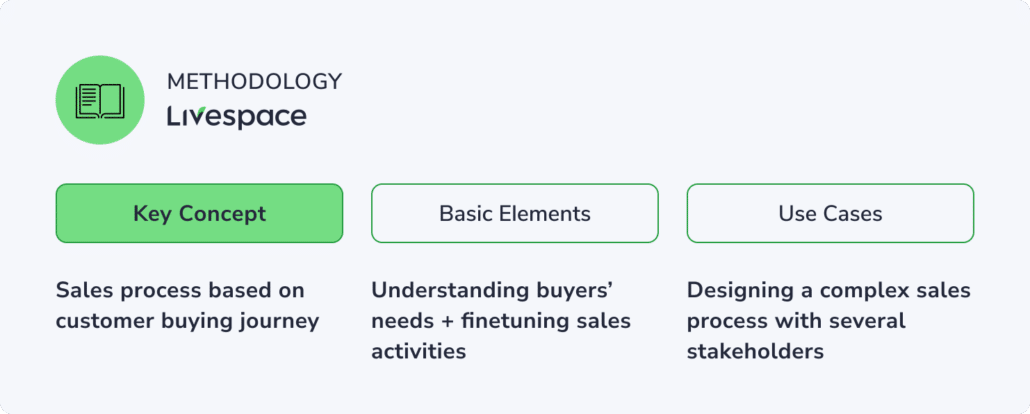 METHODOLOGY
Livespace

Key Concept

Sales process based on customer buying journey

Basic Elements

Understanding buyers' needs + finetuning sales activities

Use Cases

Designing a complex sales process with several stakeholders